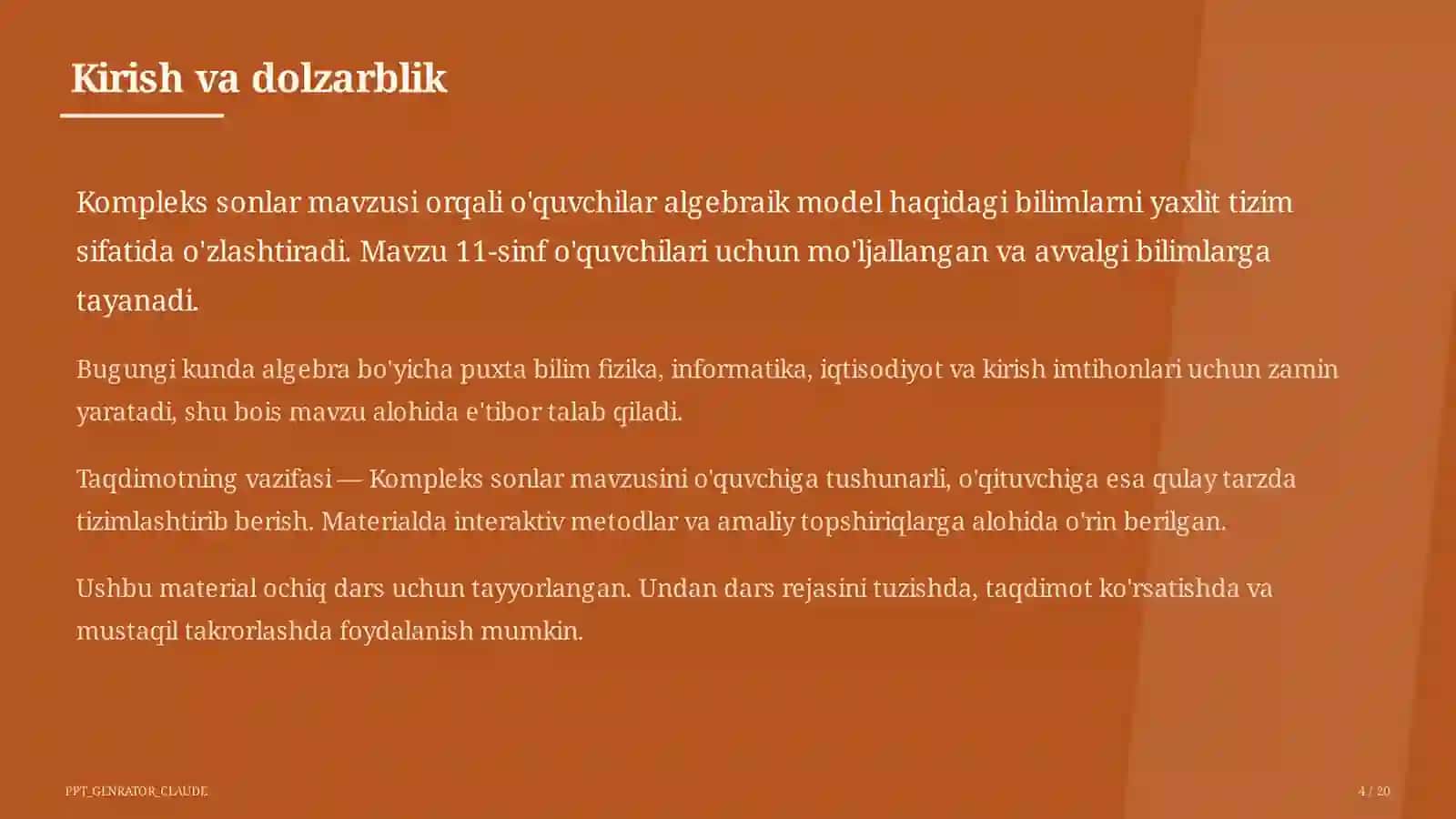 Kirish va dolzarblik

Kompleks sonlar mavzusi orqali o'quvchilar algebraik model haqidagi bilimlarni yaxlit tizim sifatida o'zlashtiradi. Mavzu 11-sinf o'quvchilari uchun mo'ljallangan va avvalgi bilimlarga tayanadi.

Bugungi kunda algebra bo'yicha puxta bilim fizika, informatika, iqtisodiyot va kirish imtihonlari uchun zamin yaratadi, shu bois mavzu alohida e'tibor talab qiladi.

Taqdimotning vazifasi — Kompleks sonlar mavzusini o'quvchiga tushunarli, o'qituvchiga esa qulay tarzda tizimlashtirib berish. Materialda interaktiv metodlar va amaliy topshiriqlarga alohida o'rin berilgan.

Ushbu material ochiq dars uchun tayyorlangan. Undan dars rejasini tuzishda, taqdimot ko'rsatishda va mustaqil takrorlashda foydalanish mumkin.

PPT_GENRATOR_CLAUDE

4 / 20